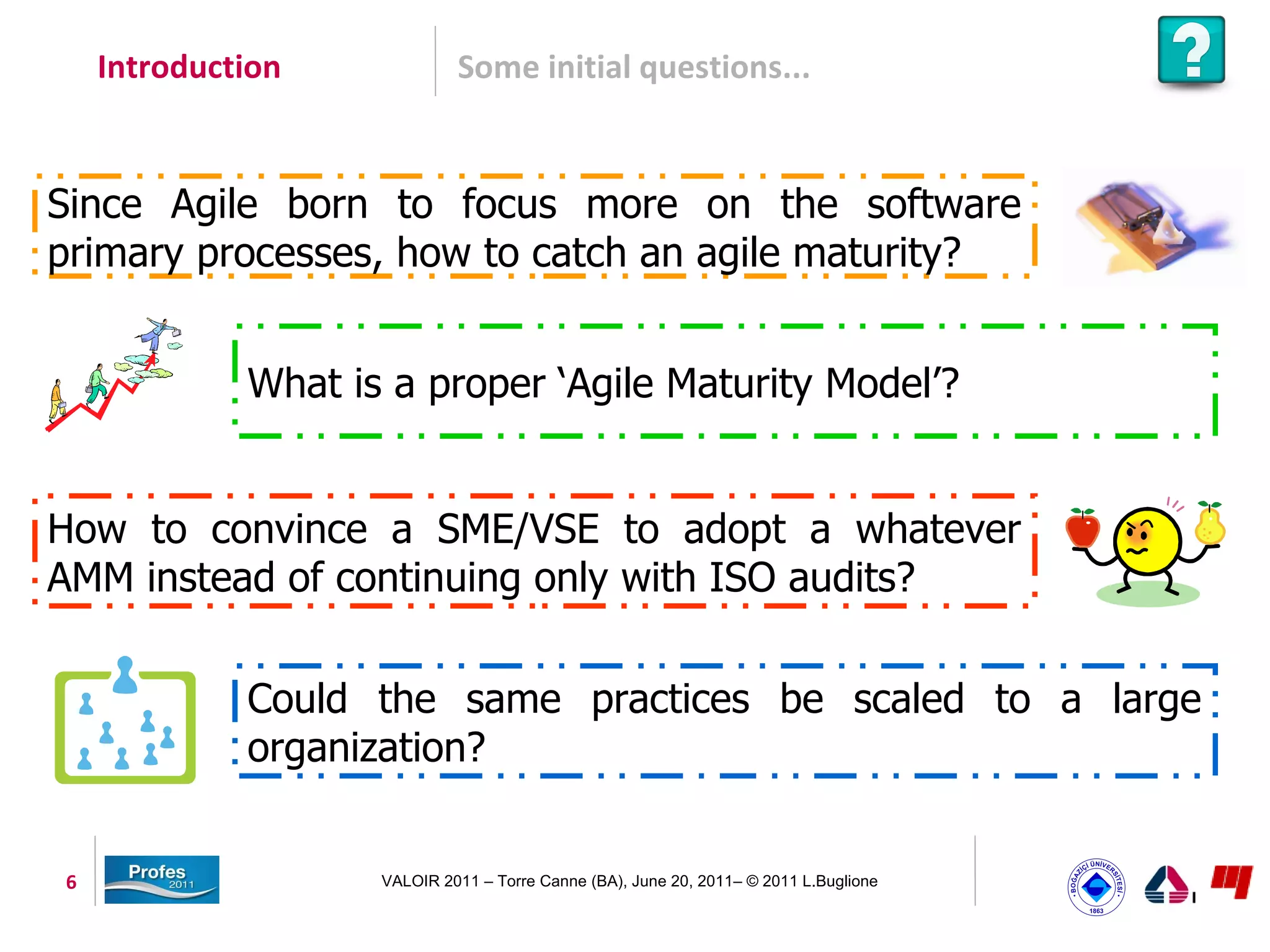 Introduction

Some initial questions...

?

Since Agile born to focus more on the software primary processes, how to catch an agile maturity?

What is a proper 'Agile Maturity Model'?

How to convince a SME/VSE to adopt a whatever AMM instead of continuing only with ISO audits?

Could the same practices be scaled to a large organization?

6

Profes 2011

VALOIR 2011 – Torre Canne (BA), June 20, 2011– © 2011 L.Buglione

BOĞAZİÇİ ÜNİVERSİTESİ 1863